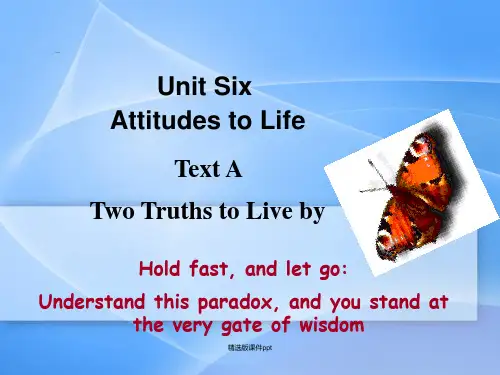 Unit Six
Attitudes to Life

Text A

Two Truths to Live by

Hold fast, and let go:

Understand this paradox, and you stand at the very gate of wisdom

精选版课件ppt